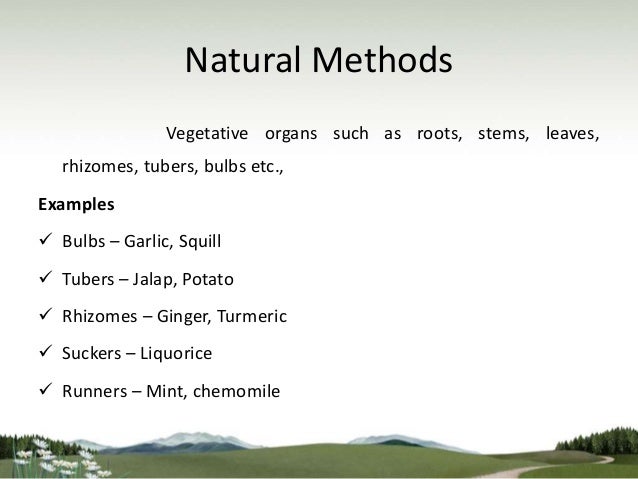 Natural Methods

Vegetative organs such as roots, stems, leaves, rhizomes, tubers, bulbs etc.,

Examples

✓ Bulbs – Garlic, Squill

✓ Tubers – Jalap, Potato

✓ Rhizomes – Ginger, Turmeric

✓ Suckers – Liquorice

✓ Runners – Mint, chemomile